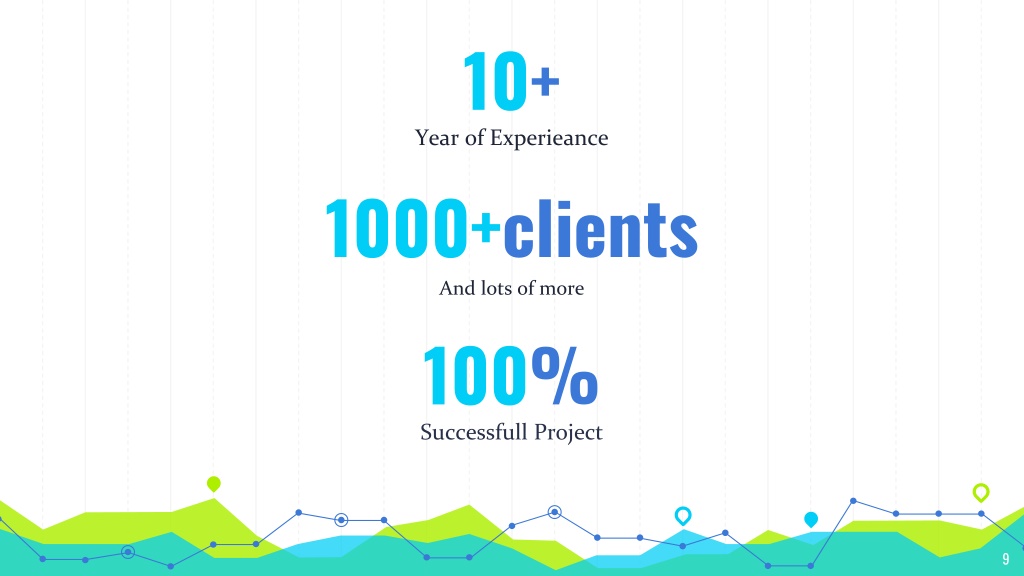 10+

Year of Experieance

1000+clients

And lots of more

100%

Successfull Project

9